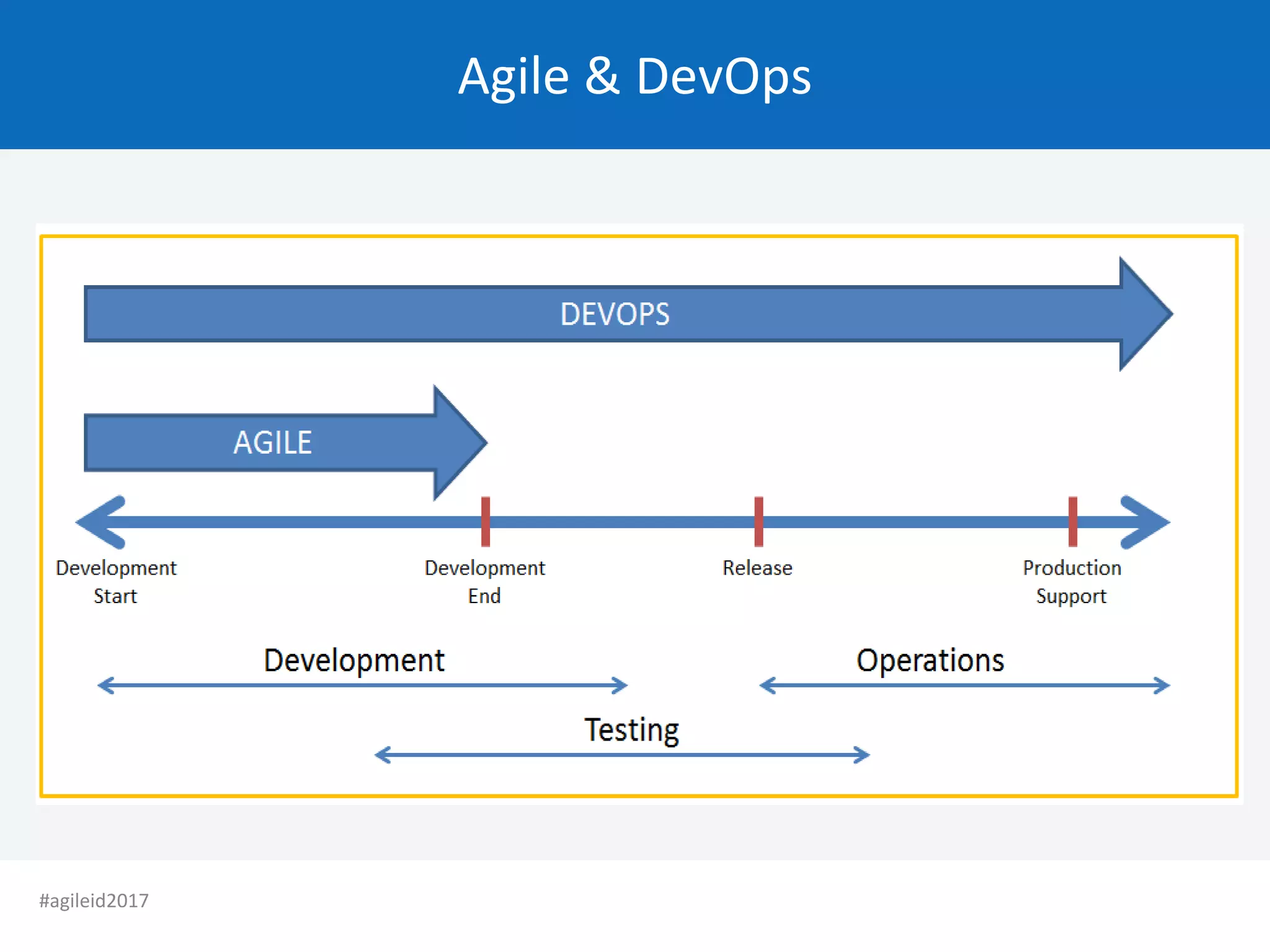 Agile & DevOps

DEVOPS

AGILE

Development Start

Development End

Release

Production Support

Development

Operations

Testing

#agileid2017